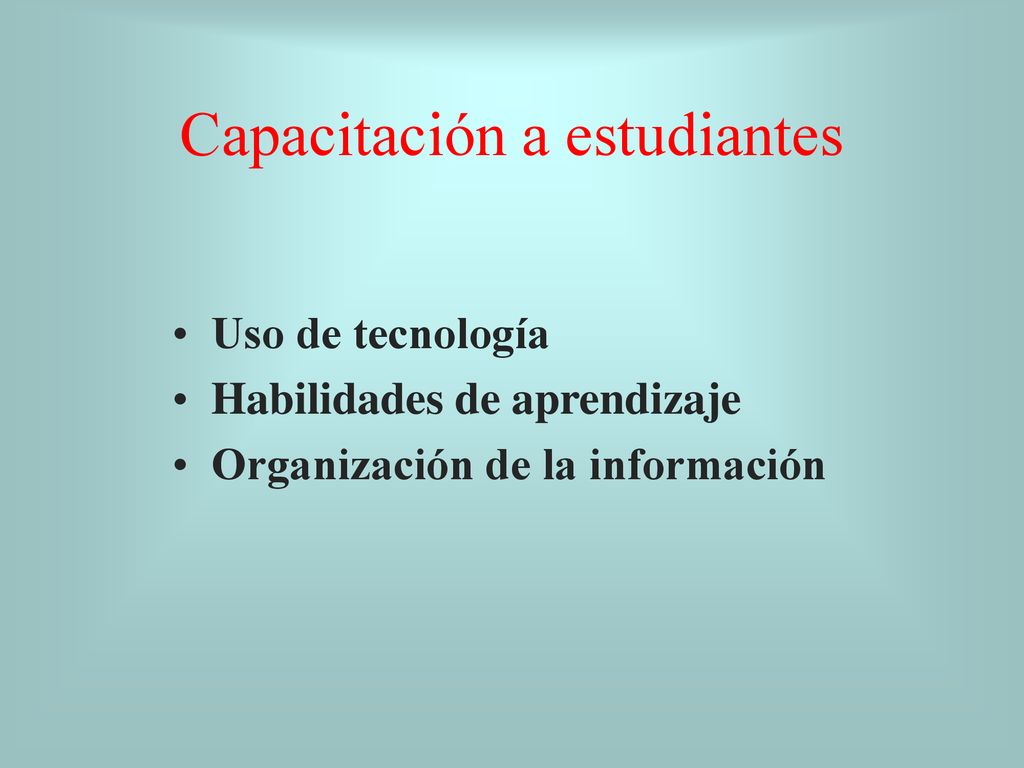 Capacitación a estudiantes

• Uso de tecnología
• Habilidades de aprendizaje
• Organización de la información